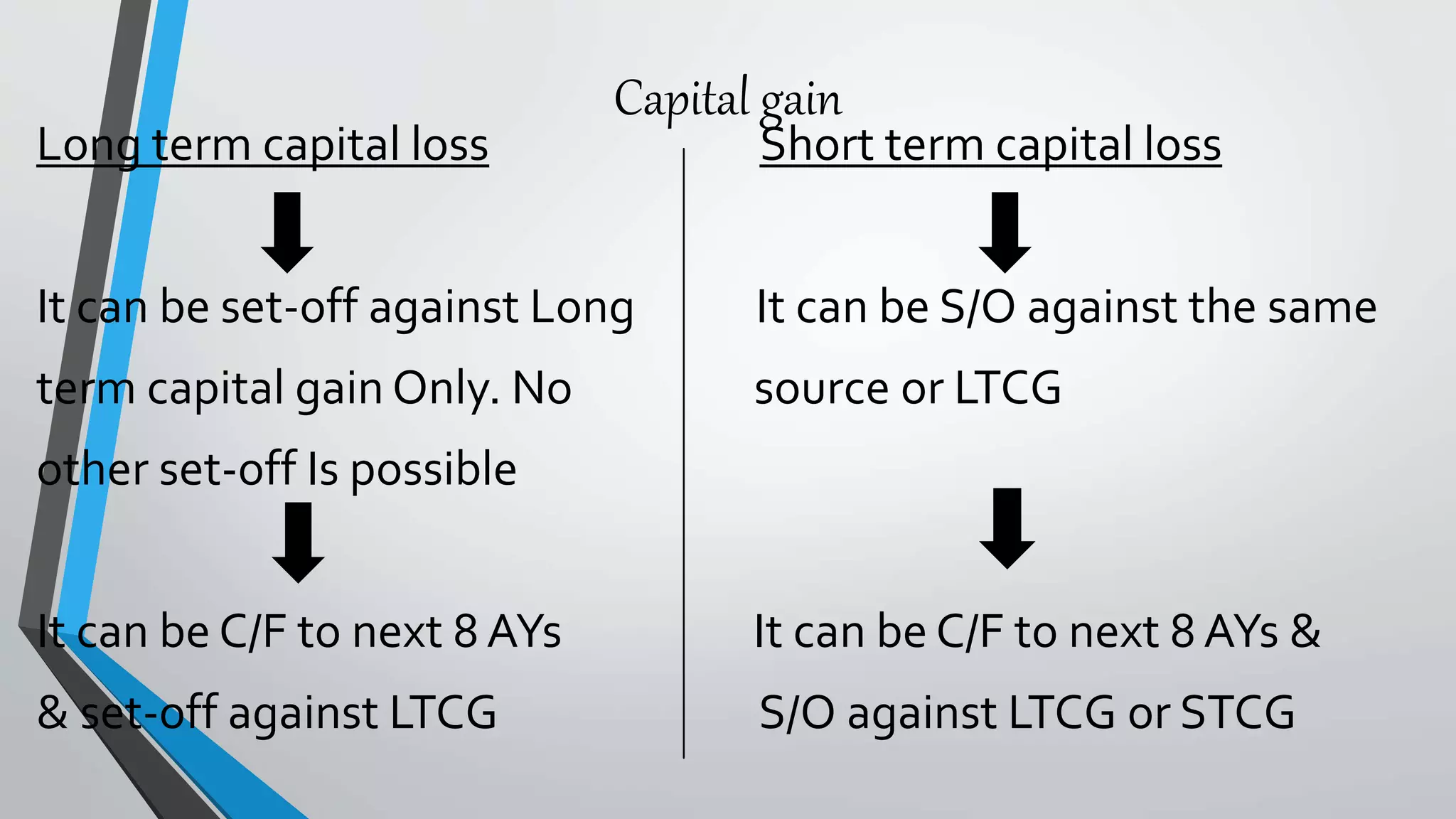 Capital gain

Long term capital loss

It can be set-off against Long term capital gain Only. No other set-off Is possible

It can be C/F to next 8 AYs & set-off against LTCG

Short term capital loss

It can be S/O against the same source or LTCG

It can be C/F to next 8 AYs & S/O against LTCG or STCG